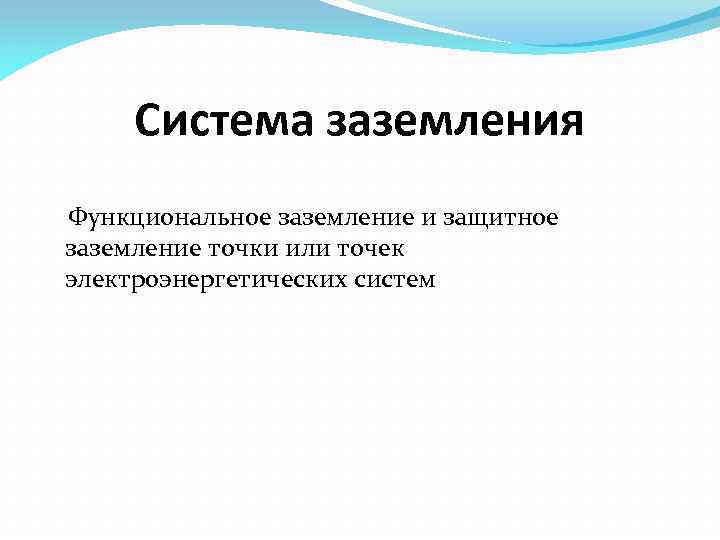 Система заземления

Функциональное заземление и защитное заземление точки или точек электроэнергетических систем